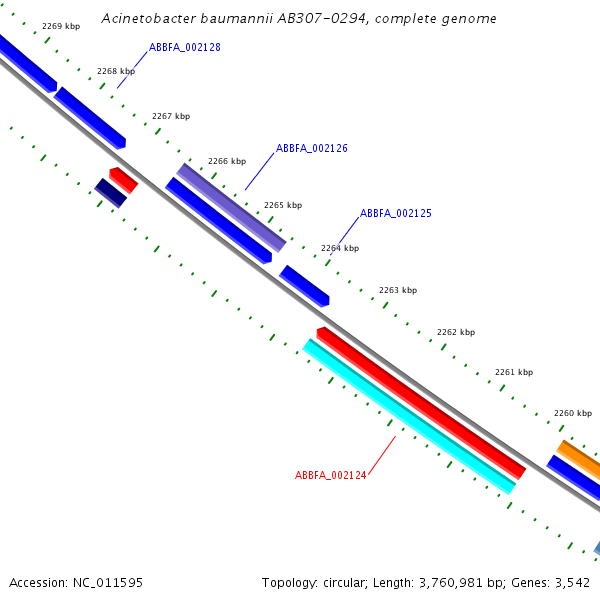 Acinetobacter baumannii AB307-0294, complete genome

2269 kbp

ABBFA_002128

2268 kbp

2267 kbp

ABBFA_002126

2266 kbp

2265 kbp

ABBFA_002125

2264 kbp

2263 kbp

2262 kbp

2261 kbp

2260 kbp

ABBFA_002124

Accession: NC_011595

Topology: circular; Length: 3,760,981 bp; Genes: 3,542